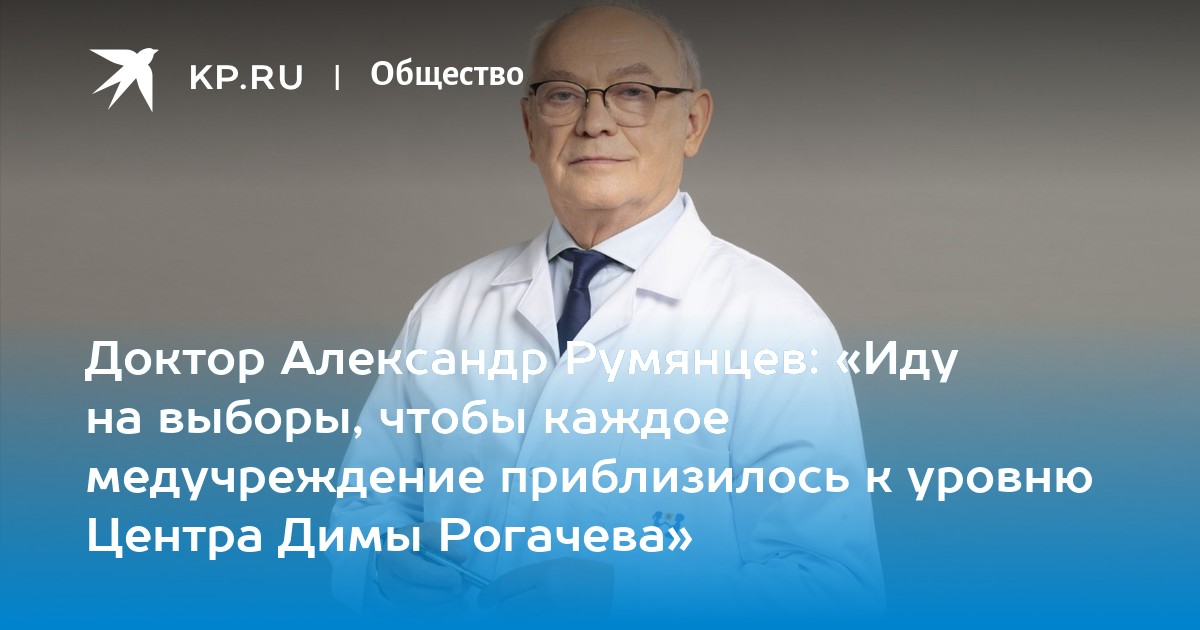 KP.RU | Общество

Доктор Александр Румянцев: «Иду на выборы, чтобы каждое медучреждение приблизилось к уровню Центра Димы Рогачева»